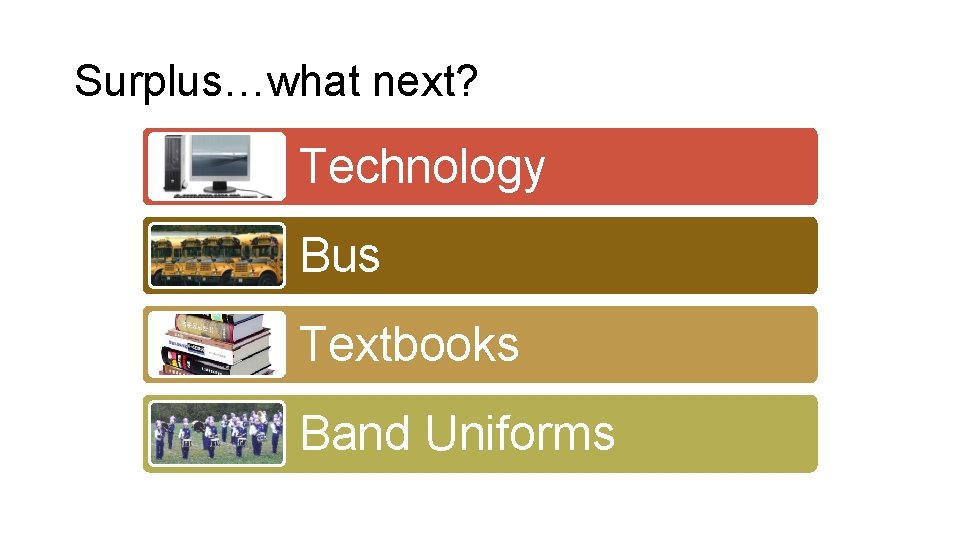 Surplus…what next?

Technology

Bus

Textbooks

Band Uniforms